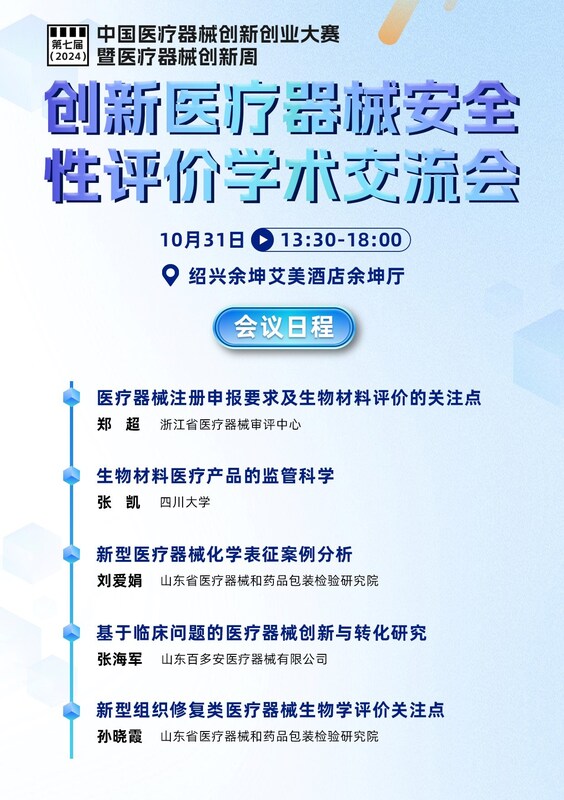 第七届
(2024)
中国医疗器械创新创业大赛
暨医疗器械创新周

创新医疗器械安全性评价学术交流会

10月31日 13:30-18:00

绍兴余坤艾美酒店余坤厅

会议日程

医疗器械注册申报要求及生物材料评价的关注点
郑 超 浙江省医疗器械审评中心

生物材料医疗产品的监管科学
张 凯 四川大学

新型医疗器械化学表征案例分析
刘爱娟 山东省医疗器械和药品包装检验研究院

基于临床问题的医疗器械创新与转化研究
张海军 山东百多安医疗器械有限公司

新型组织修复类医疗器械生物学评价关注点
孙晓霞 山东省医疗器械和药品包装检验研究院